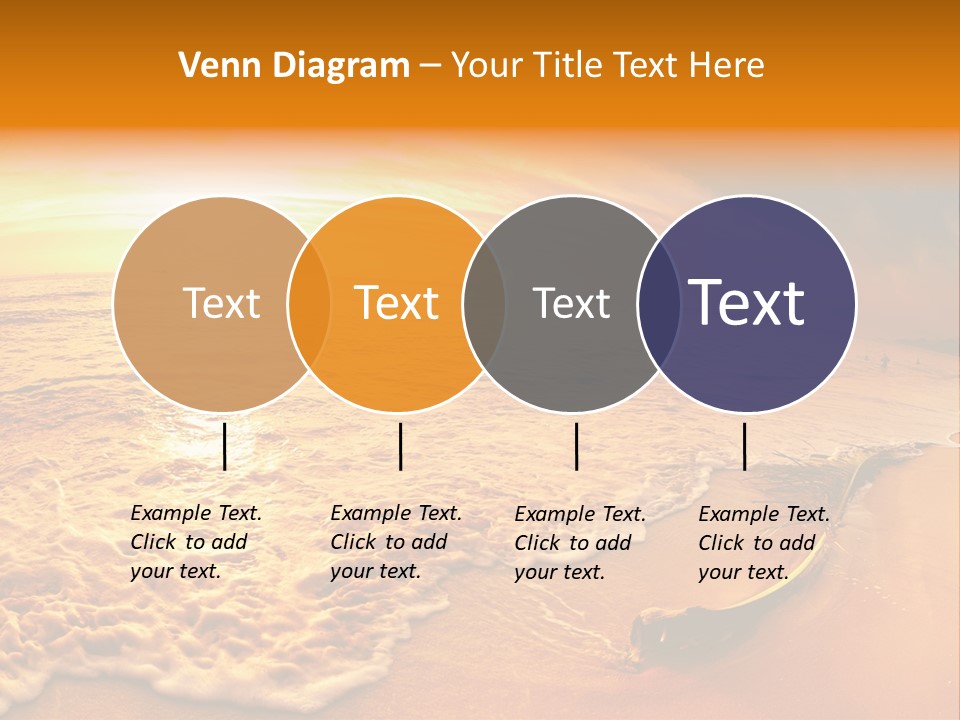 Venn Diagram – Your Title Text Here

Text

Text

Text

Text

Example Text. Click to add your text.

Example Text. Click to add your text.

Example Text. Click to add your text.

Example Text. Click to add your text.